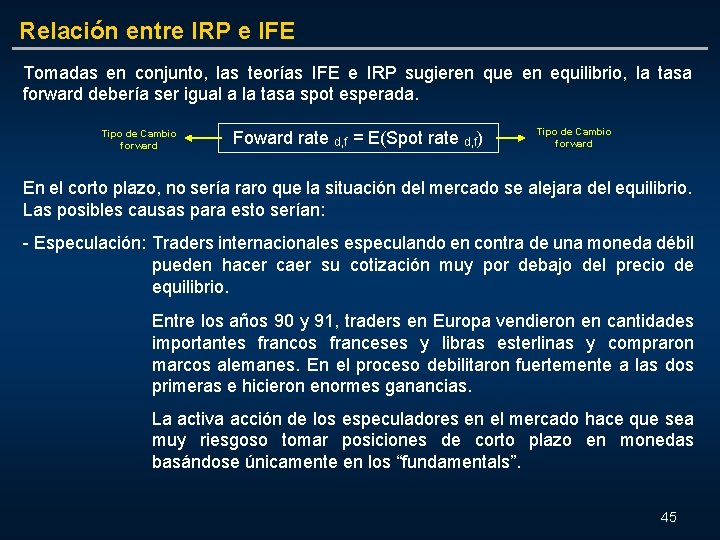 Relación entre IRP e IFE

Tomadas en conjunto, las teorías IFE e IRP sugieren que en equilibrio, la tasa forward debería ser igual a la tasa spot esperada.

Tipo de Cambio forward

Foward rate $_{d,f}$ = E(Spot rate $_{d,f}$)

Tipo de Cambio forward

En el corto plazo, no sería raro que la situación del mercado se alejara del equilibrio. Las posibles causas para esto serían:

- Especulación: Traders internacionales especulando en contra de una moneda débil pueden hacer caer su cotización muy por debajo del precio de equilibrio.

Entre los años 90 y 91, traders en Europa vendieron en cantidades importantes francos franceses y libras esterlinas y compraron marcos alemanes. En el proceso debilitaron fuertemente a las dos primeras e hicieron enormes ganancias.

La activa acción de los especuladores en el mercado hace que sea muy riesgoso tomar posiciones de corto plazo en monedas basándose únicamente en los “fundamentals”.

45